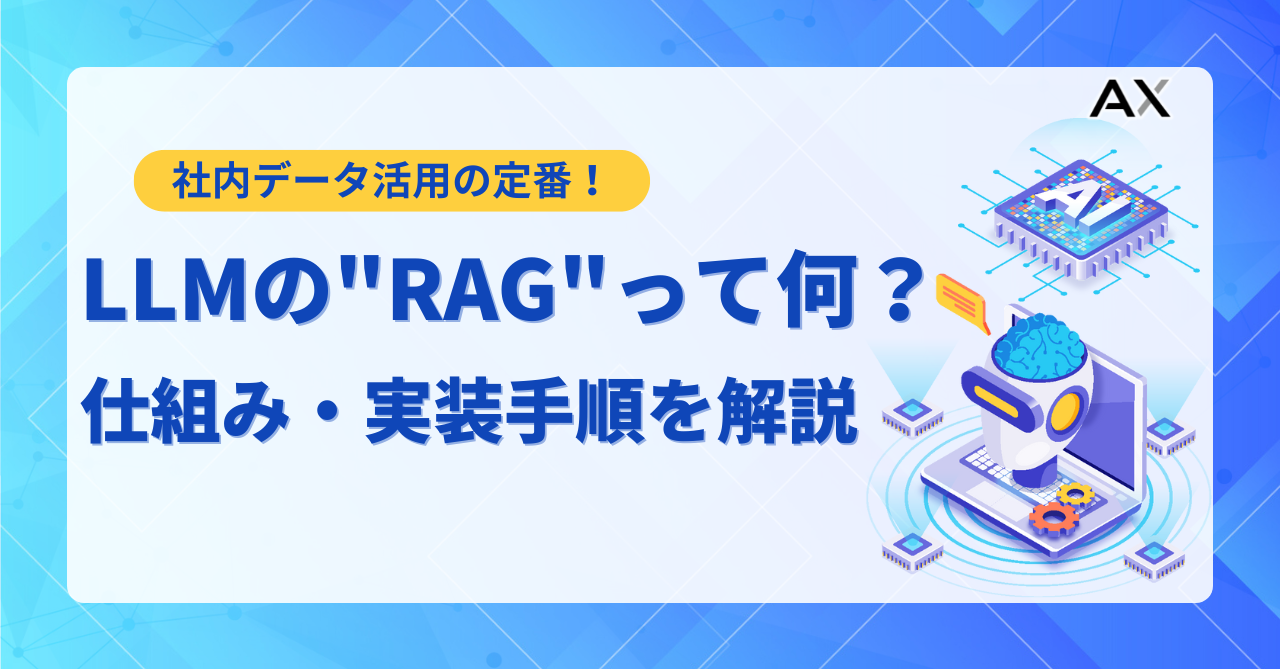 AX

社内データ活用の定番！

LLMの"RAG"って何？
仕組み・実装手順を解説

AI